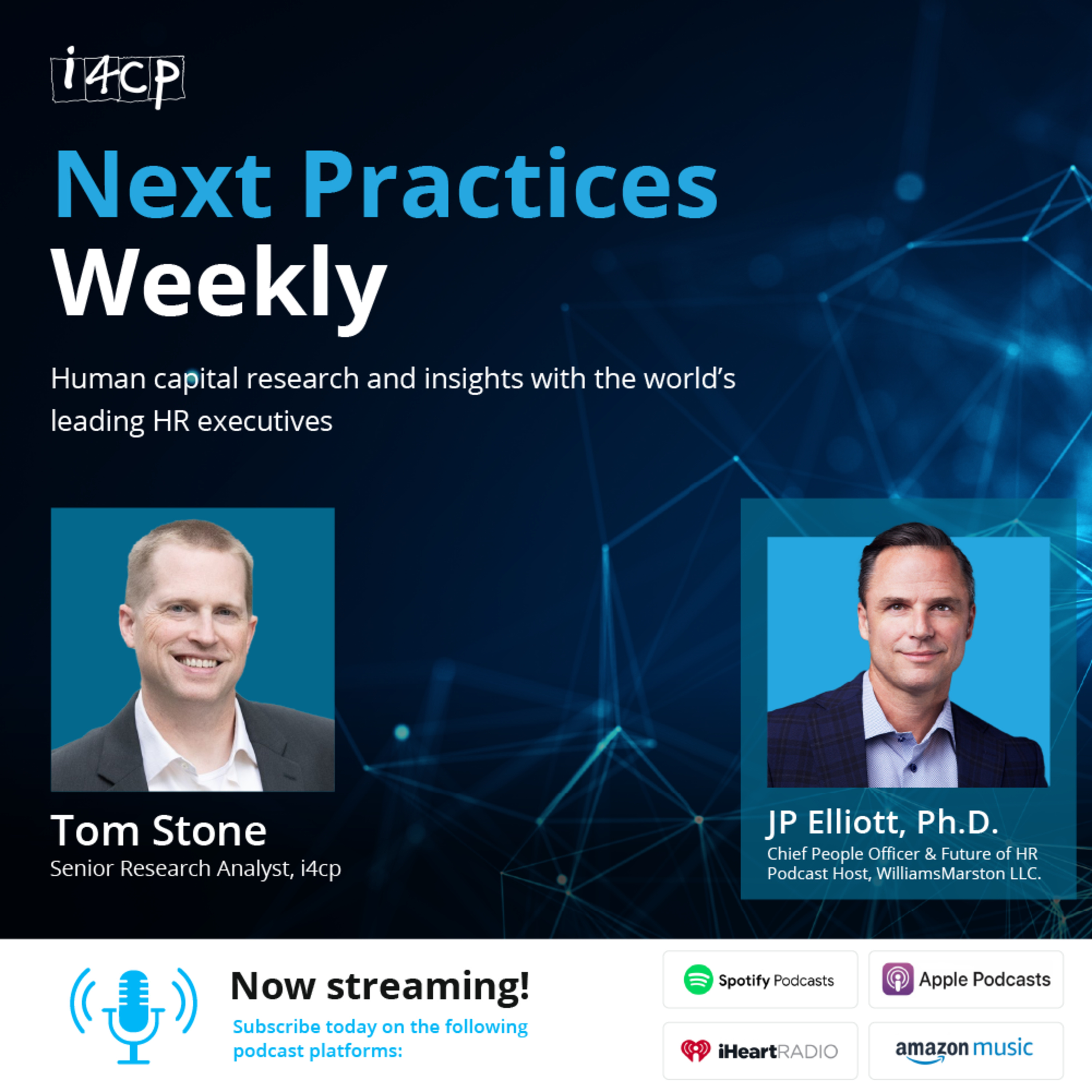 i4cp

Next Practices Weekly

Human capital research and insights with the world's leading HR executives

Tom Stone
Senior Research Analyst, i4cp

JP Elliott, Ph.D.
Chief People Officer & Future of HR Podcast Host, WilliamsMarston LLC.

Now streaming!
Subscribe today on the following podcast platforms:

Spotify Podcasts
Apple Podcasts
iHeartRADIO
amazon music